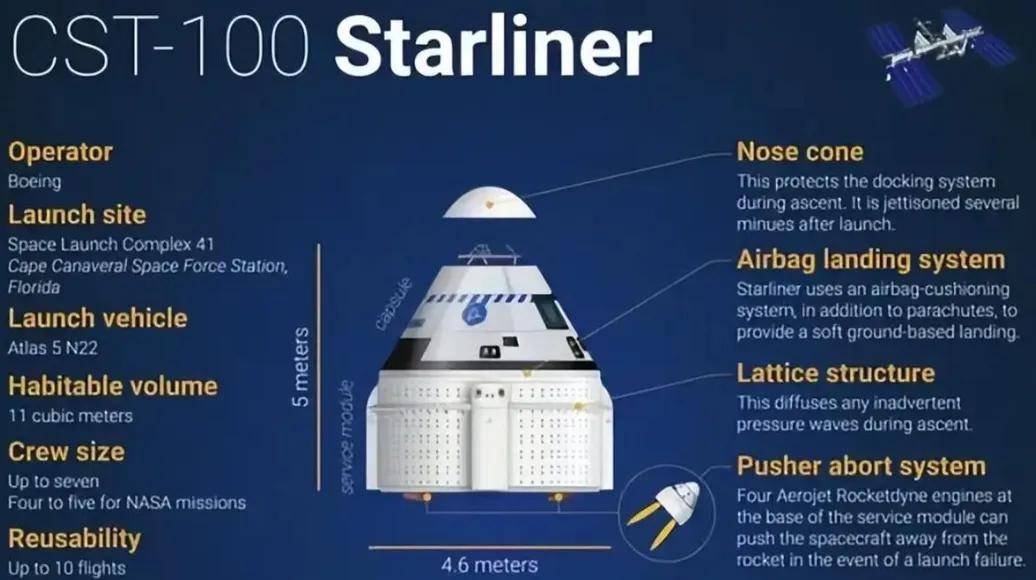 CST-100 Starliner

Operator
Boeing

Launch site
Space Launch Complex 41
Cape Canaveral Space Force Station, Florida

Launch vehicle
Atlas 5 N22

Habitable volume
11 cubic meters

Crew size
Up to seven
Four to five for NASA missions

Reusability
Up to 10 flights

5 meters

capsule

service module

4.6 meters

Nose cone
This protects the docking system during ascent. It is jettisoned several minues after launch.

Airbag landing system
Starliner uses an airbag-cushioning system, in addition to parachutes, to provide a soft ground-based landing.

Lattice structure
This diffuses any inadvertent pressure waves during ascent.

Pusher abort system
Four Aerojet Rocketdyne engines at the base of the service module can push the spacecraft away from the rocket in the event of a launch failure